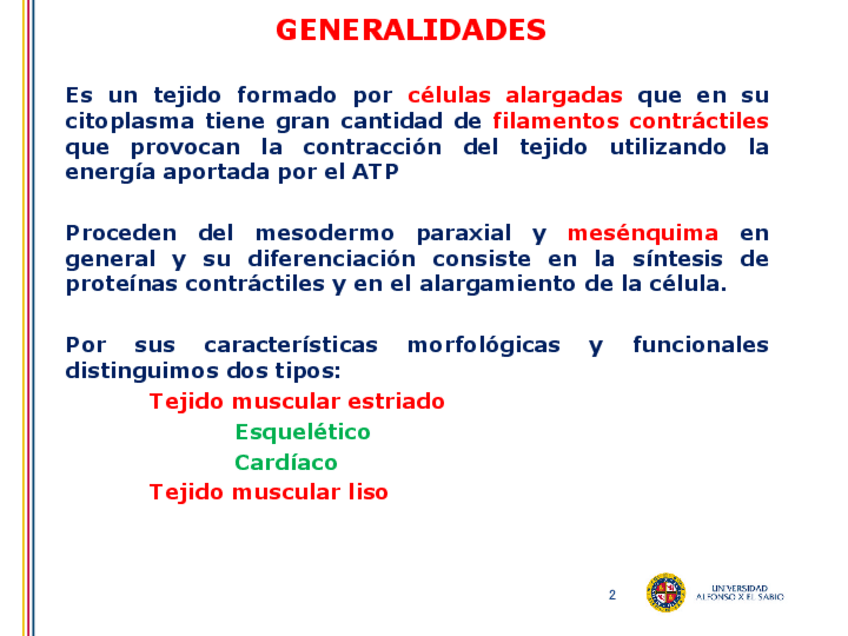 GENERALIDADES

Es un tejido formado por células alargadas que en su citoplasma tiene gran cantidad de filamentos contráctiles que provocan la contracción del tejido utilizando la energía aportada por el ATP

Proceden del mesodermo paraxial y mesénquima en general y su diferenciación consiste en la síntesis de proteínas contráctiles y en el alargamiento de la célula.

Por sus características morfológicas y funcionales distinguimos dos tipos:

Tejido muscular estriado

Esquelético

Cardíaco

Tejido muscular liso

2

UNIVERSIDAD ALFONSO X EL SABIO